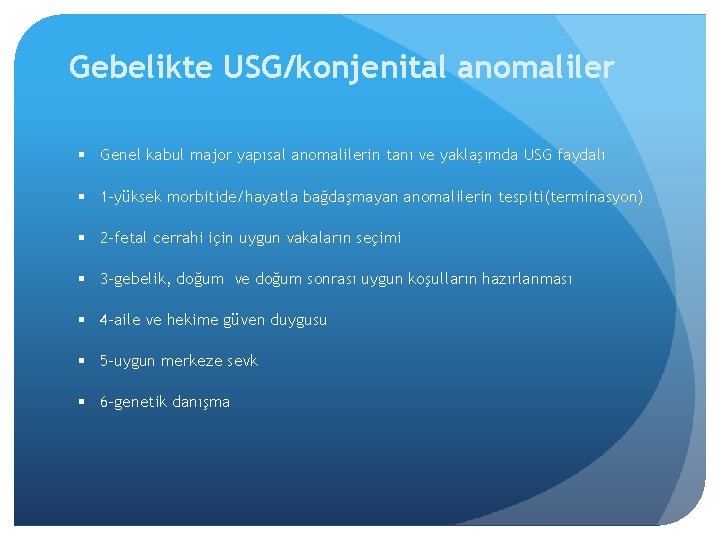 Gebelikte USG/konjenital anomaliler

▪ Genel kabul major yapısal anomalilerin tanı ve yaklaşımda USG faydalı

▪ 1-yüksek morbitide/hayatla bağdaşmayan anomalilerin tespiti(terminasyon)

▪ 2-fetal cerrahi için uygun vakaların seçimi

▪ 3-gebelik, doğum ve doğum sonrası uygun koşulların hazırlanması

▪ 4-aile ve hekime güven duygusu

▪ 5-uygun merkeze sevk

▪ 6-genetik danışma